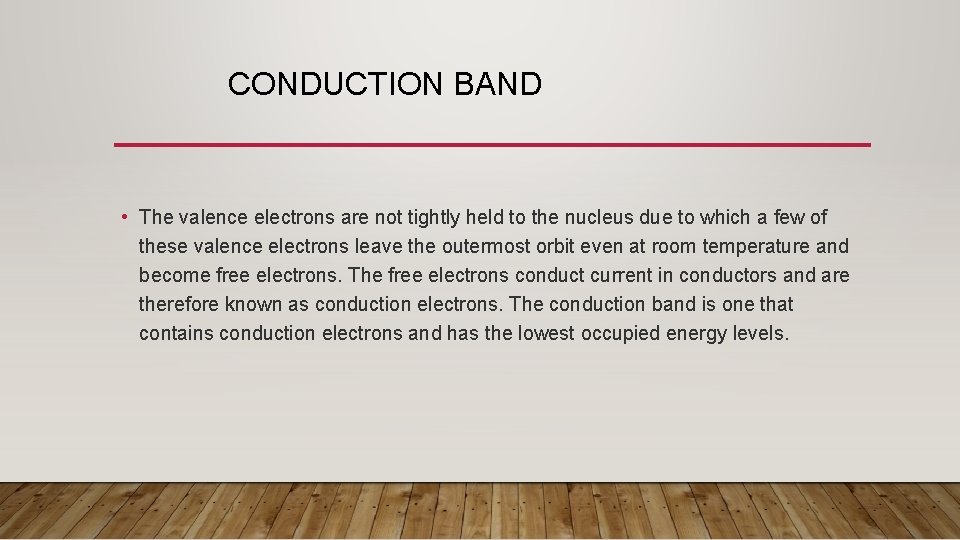 CONDUCTION BAND

• The valence electrons are not tightly held to the nucleus due to which a few of these valence electrons leave the outermost orbit even at room temperature and become free electrons. The free electrons conduct current in conductors and are therefore known as conduction electrons. The conduction band is one that contains conduction electrons and has the lowest occupied energy levels.